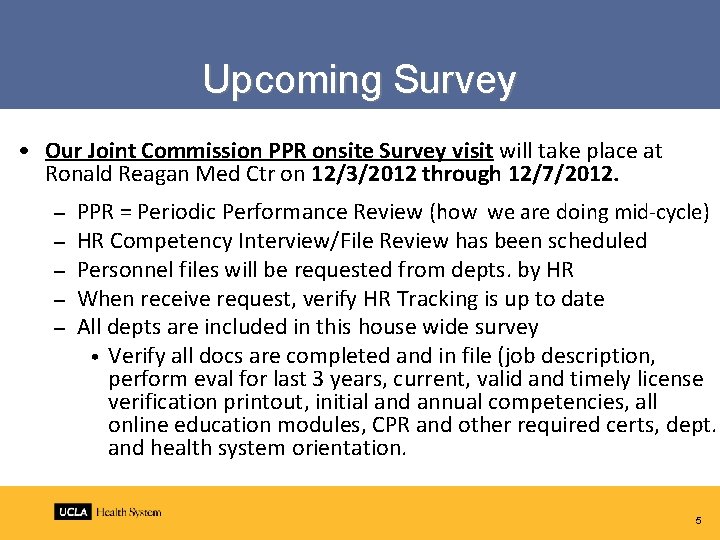 Upcoming Survey

• Our Joint Commission PPR onsite Survey visit will take place at Ronald Reagan Med Ctr on 12/3/2012 through 12/7/2012.

– PPR = Periodic Performance Review (how we are doing mid-cycle)
– HR Competency Interview/File Review has been scheduled
– Personnel files will be requested from depts. by HR
– When receive request, verify HR Tracking is up to date
– All depts are included in this house wide survey
• Verify all docs are completed and in file (job description, perform eval for last 3 years, current, valid and timely license verification printout, initial and annual competencies, all online education modules, CPR and other required certs, dept. and health system orientation.

UCLA Health System

5